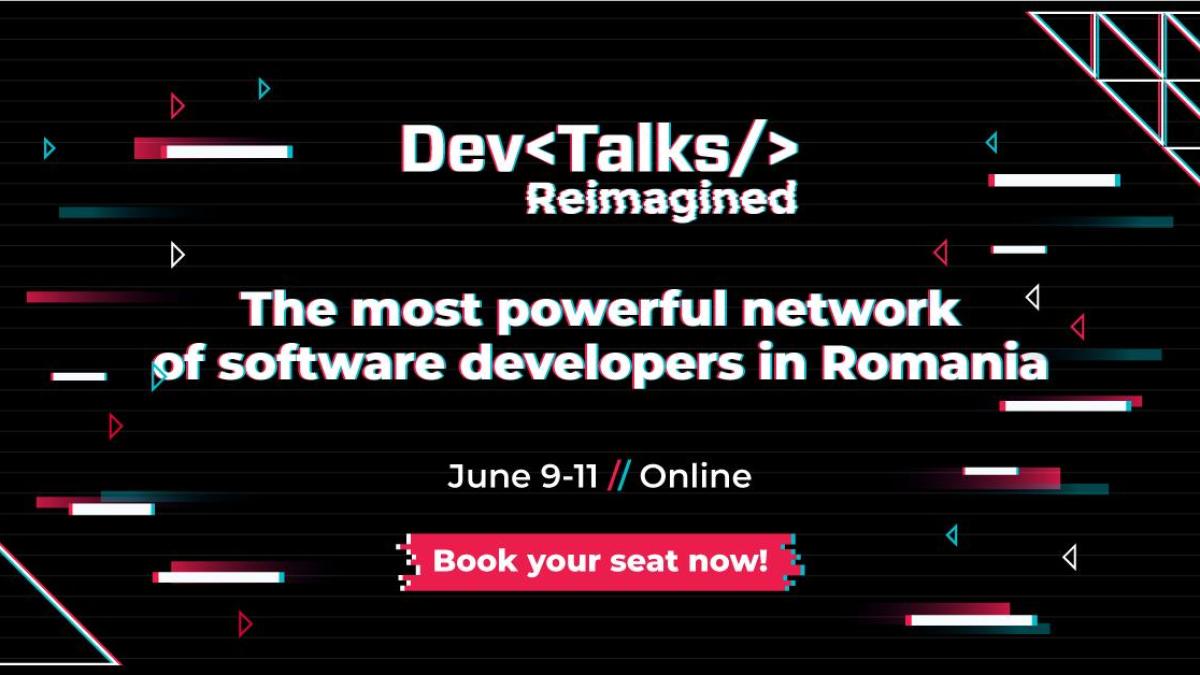 Dev<Talks/>
Reimagined

The most powerful network of software developers in Romania

June 9-11 // Online

Book your seat now!